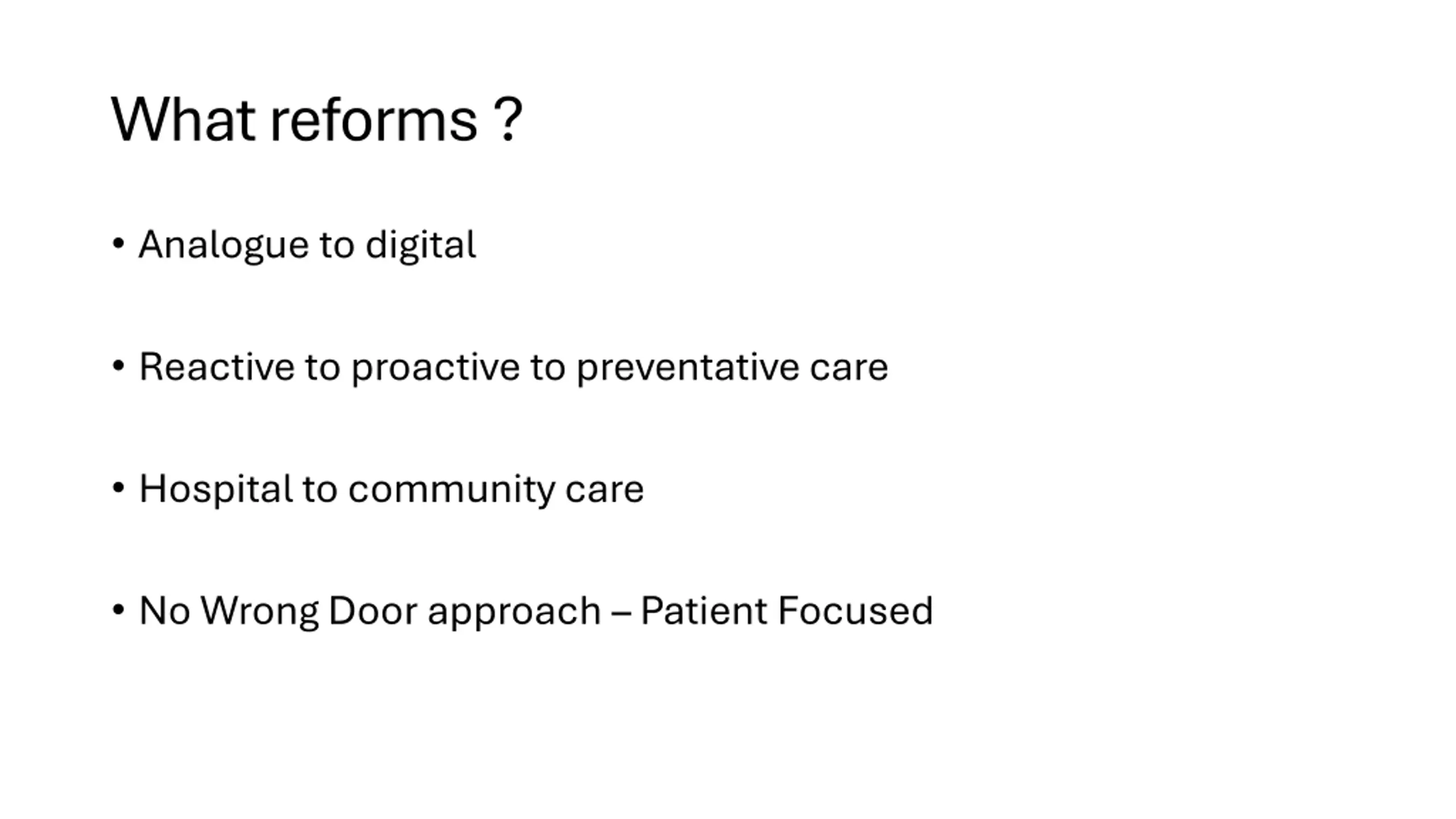 What reforms ?

• Analogue to digital

• Reactive to proactive to preventative care

• Hospital to community care

• No Wrong Door approach – Patient Focused